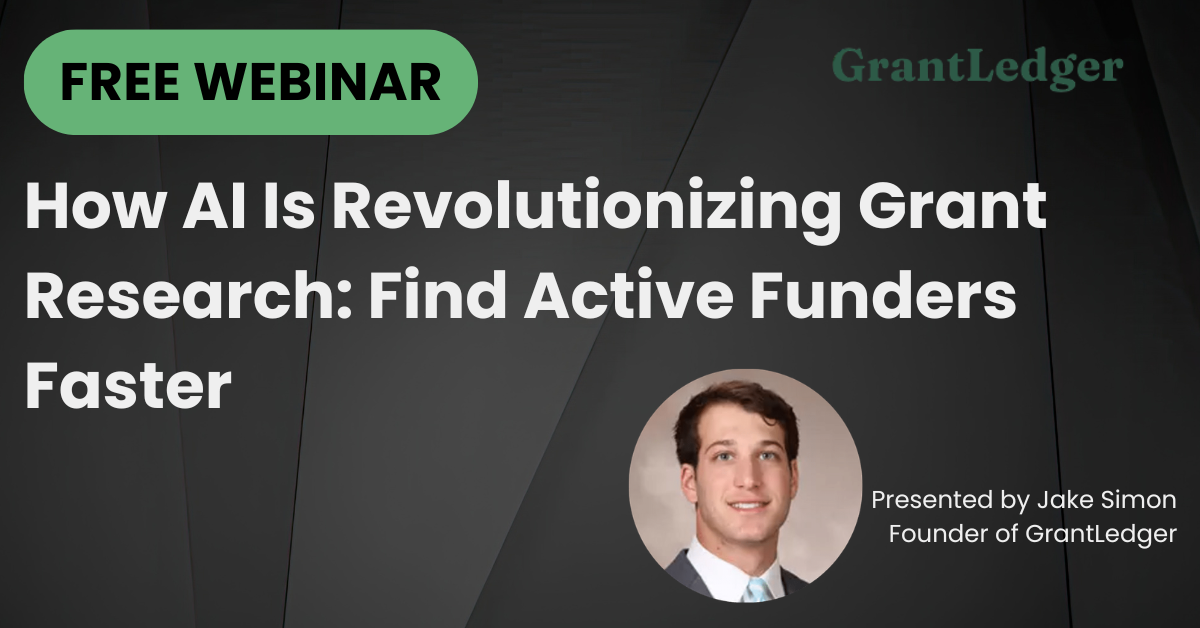 FREE WEBINAR

GrantLedger

How AI Is Revolutionizing Grant Research: Find Active Funders Faster

Presented by Jake Simon
Founder of GrantLedger